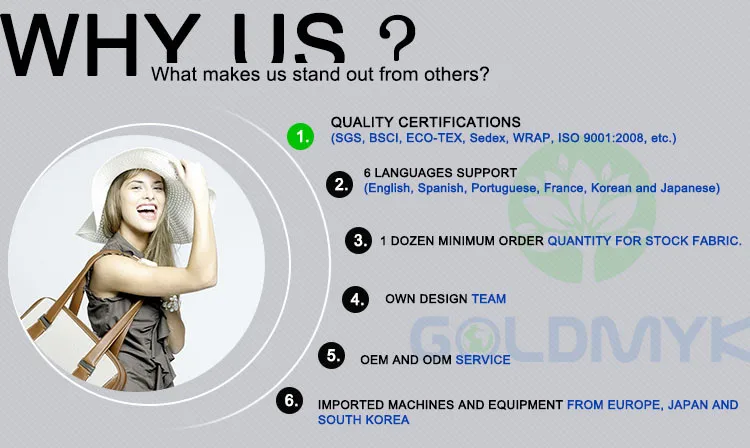 WHY US ?
What makes us stand out from others?

1. QUALITY CERTIFICATIONS
(SGS, BSCI, ECO-TEX, Sedex, WRAP, ISO 9001:2008, etc.)

2. 6 LANGUAGES SUPPORT
(English, Spanish, Portuguese, France, Korean and Japanese)

3. 1 DOZEN MINIMUM ORDER QUANTITY FOR STOCK FABRIC.

4. OWN DESIGN TEAM

5. OEM AND ODM SERVICE

6. IMPORTED MACHINES AND EQUIPMENT FROM EUROPE, JAPAN AND SOUTH KOREA

GOLDMYK